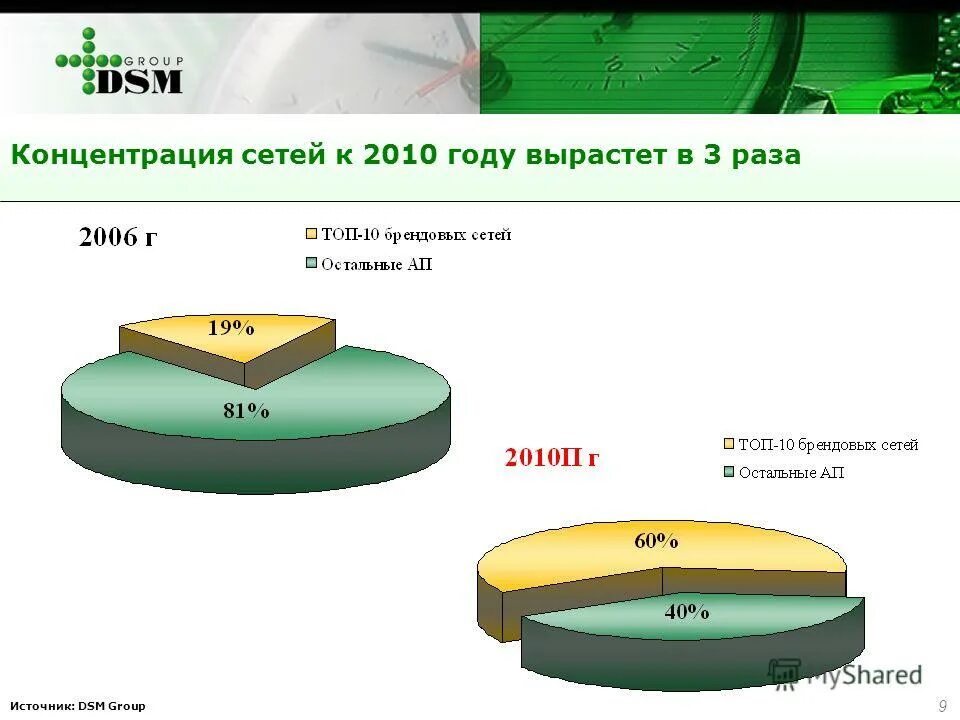 GROUP
DSM

Концентрация сетей к 2010 году вырастет в 3 раза

2006 г

ТОП-10 брендовых сетей
Остальные АП

19%
81%

2010П г

ТОП-10 брендовых сетей
Остальные АП

60%
40%

MyShared

Источник: DSM Group

9